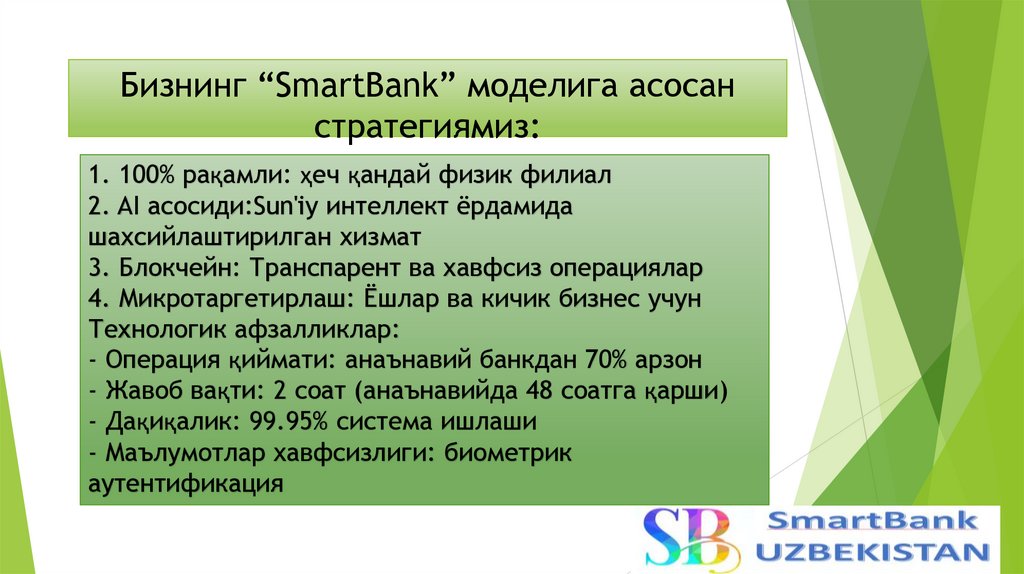 Бизнинг “SmartBank” моделига асосан стратегиямиз:

1. 100% рақамли: ҳеч қандай физик филиал
2. AI асосиди:Sun'iy интеллект ёрдамида шахсийлаштирилган хизмат
3. Блокчейн: Транспарент ва хавфсиз операциялар
4. Микротаргетирлаш: Ёшлар ва кичик бизнес учун
Технологик афзалликлар:
- Операция қиймати: анаънавий банкдан 70% арзон
- Жавоб вақти: 2 соат (анаънавийда 48 соатга қарши)
- Дақиқалик: 99.95% система ишлаши
- Маълумотлар хавфсизлиги: биометрик аутентификация

SB
SmartBank
UZBEKISTAN